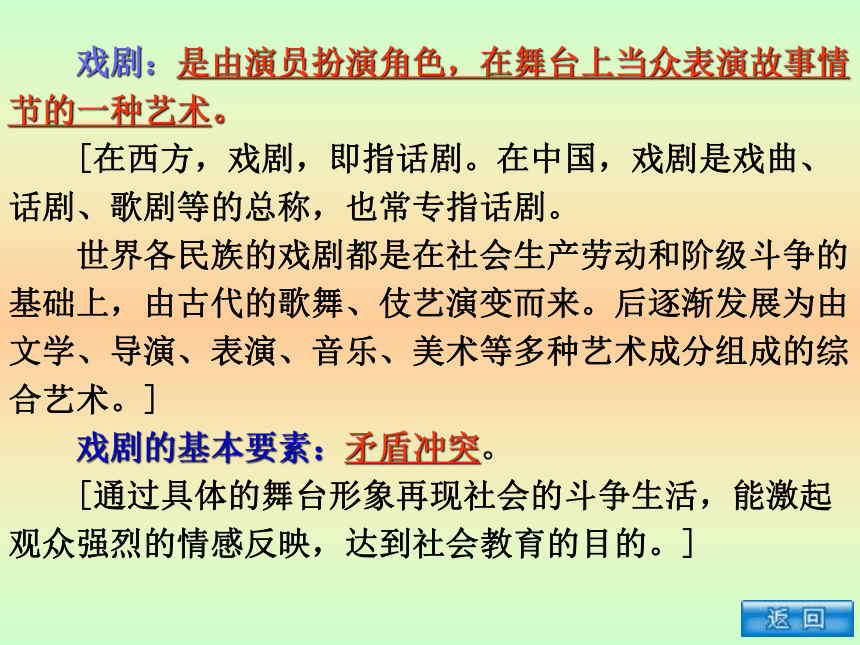 戏剧：是由演员扮演角色，在舞台上当众表演故事情节的一种艺术。

［在西方，戏剧，即指话剧。在中国，戏剧是戏曲、话剧、歌剧等的总称，也常专指话剧。

世界各民族的戏剧都是在社会生产劳动和阶级斗争的基础上，由古代的歌舞、伎艺演变而来。后逐渐发展为由文学、导演、表演、音乐、美术等多种艺术成分组成的综合艺术。］

戏剧的基本要素：矛盾冲突。

［通过具体的舞台形象再现社会的斗争生活，能激起观众强烈的情感反映，达到社会教育的目的。］

返 回